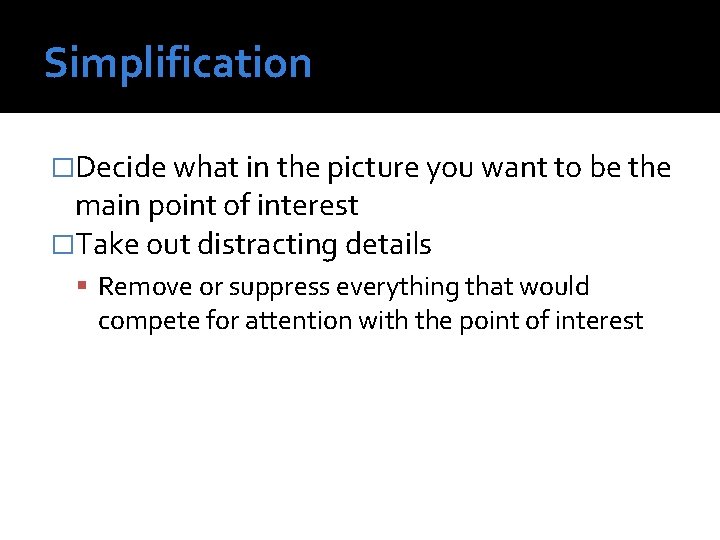 Simplification

□Decide what in the picture you want to be the main point of interest

□Take out distracting details

▪ Remove or suppress everything that would compete for attention with the point of interest